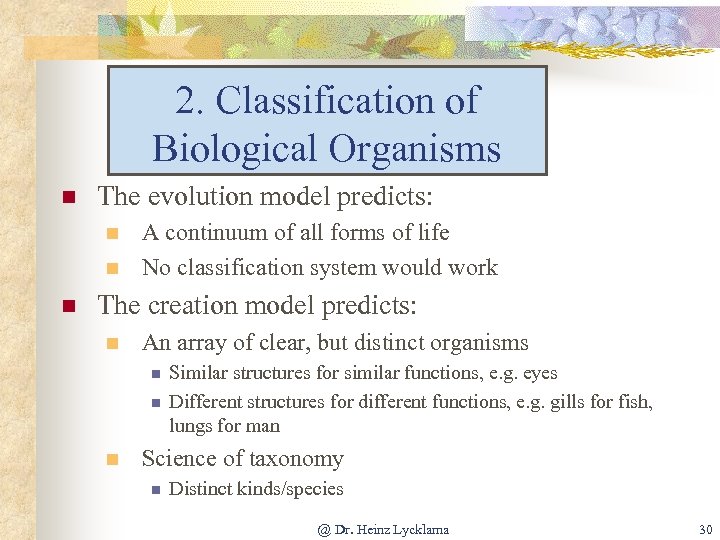 2. Classification of Biological Organisms

The evolution model predicts:

A continuum of all forms of life

No classification system would work

The creation model predicts:

An array of clear, but distinct organisms

Similar structures for similar functions, e.g. eyes

Different structures for different functions, e.g. gills for fish, lungs for man

Science of taxonomy

Distinct kinds/species

@ Dr. Heinz Lycklama

30